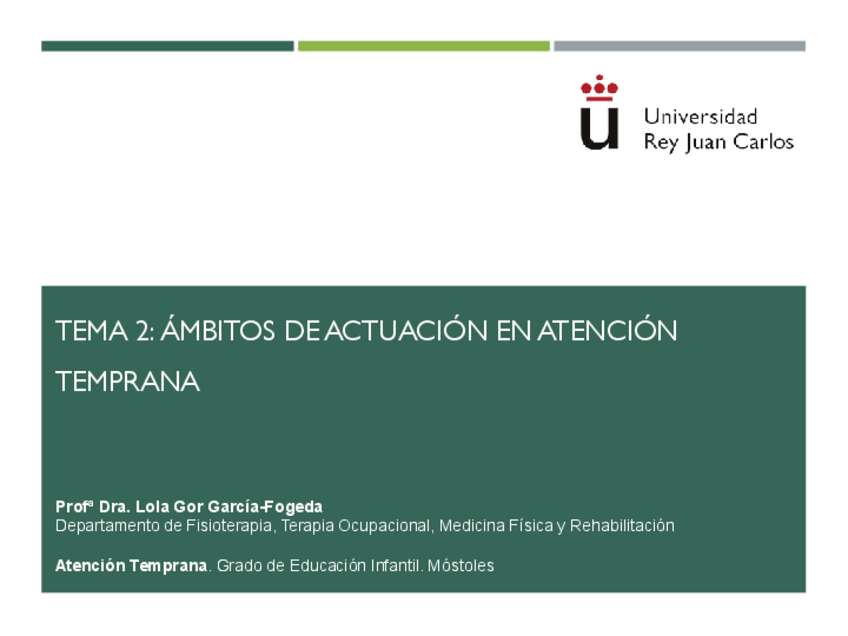 Universidad
Rey Juan Carlos

TEMA 2: ÁMBITOS DE ACTUACIÓN EN ATENCIÓN TEMPRANA

Profª Dra. Lola Gor García-Fogeda
Departamento de Fisioterapia, Terapia Ocupacional, Medicina Física y Rehabilitación

Atención Temprana. Grado de Educación Infantil. Móstoles